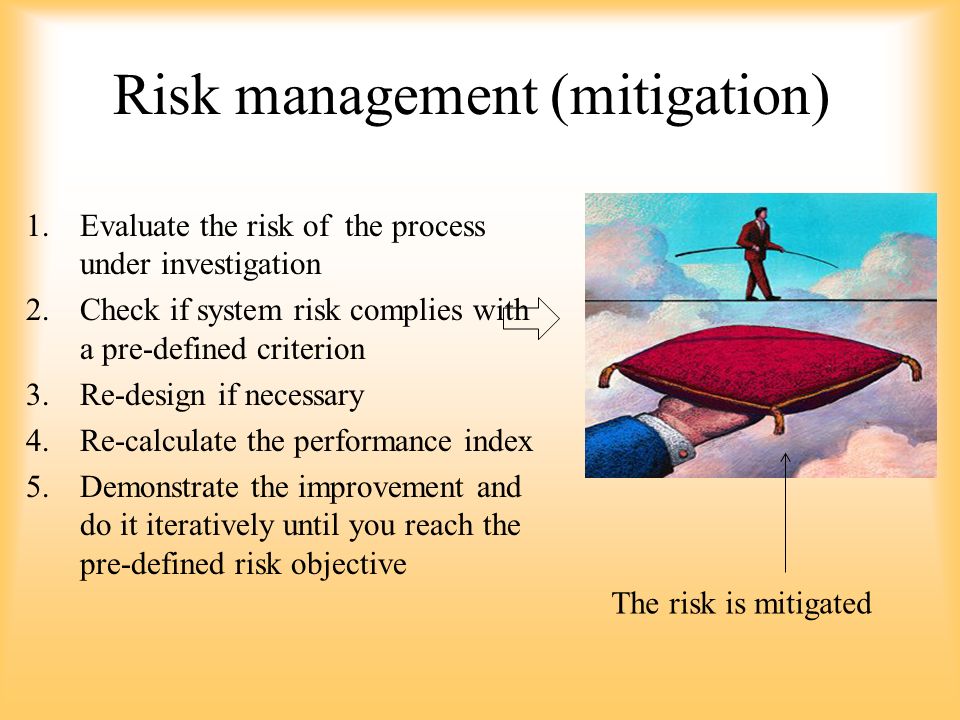 Risk management (mitigation)

1. Evaluate the risk of the process under investigation
2. Check if system risk complies with a pre-defined criterion
3. Re-design if necessary
4. Re-calculate the performance index
5. Demonstrate the improvement and do it iteratively until you reach the pre-defined risk objective

The risk is mitigated